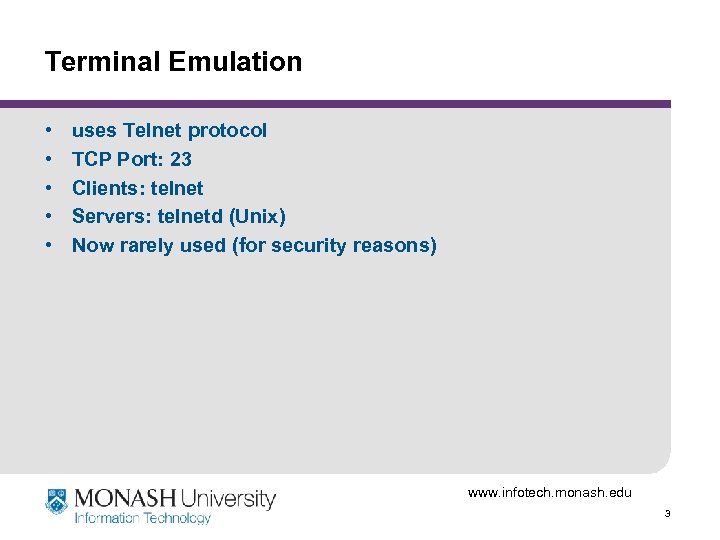 Terminal Emulation

• uses Telnet protocol
• TCP Port: 23
• Clients: telnet
• Servers: telnetd (Unix)
• Now rarely used (for security reasons)

MONASH University
Information Technology

www.infotech.monash.edu

3